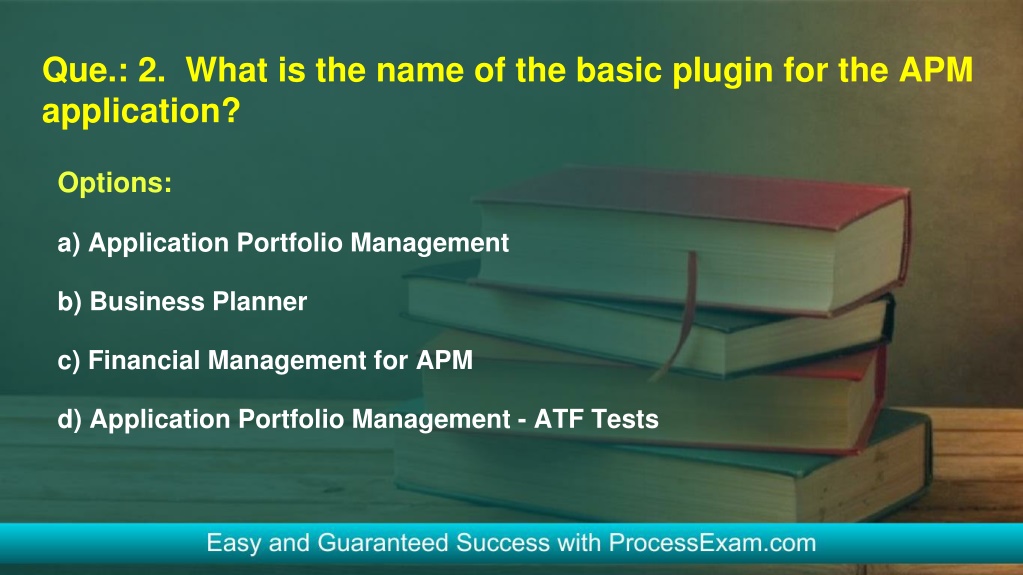 Que.: 2. What is the name of the basic plugin for the APM application?

Options:

a) Application Portfolio Management

b) Business Planner

c) Financial Management for APM

d) Application Portfolio Management - ATF Tests

Easy and Guaranteed Success with ProcessExam.com